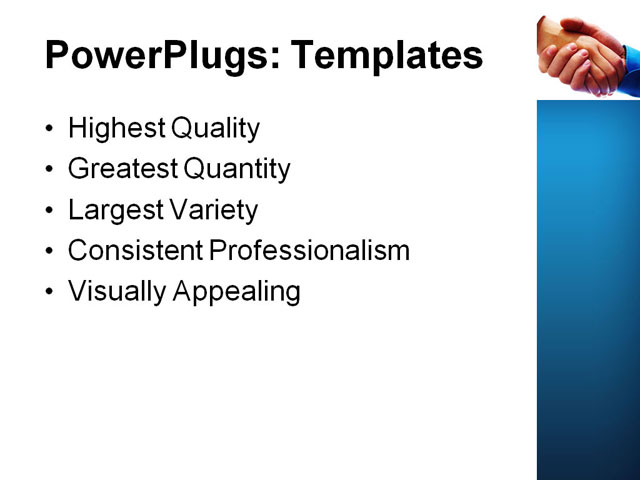 PowerPlugs: Templates

• Highest Quality
• Greatest Quantity
• Largest Variety
• Consistent Professionalism
• Visually Appealing